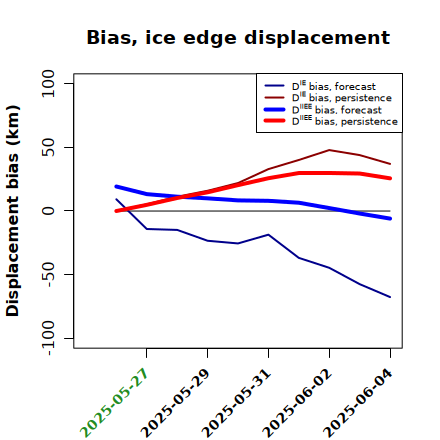 Bias, ice edge displacement

$D^{IE}$ bias, forecast
$D^{IE}$ bias, persistence
$D^{IIEE}$ bias, forecast
$D^{IIEE}$ bias, persistence

Displacement bias (km)

100
50
0
-50
-100

2025-05-27
2025-05-29
2025-05-31
2025-06-02
2025-06-04